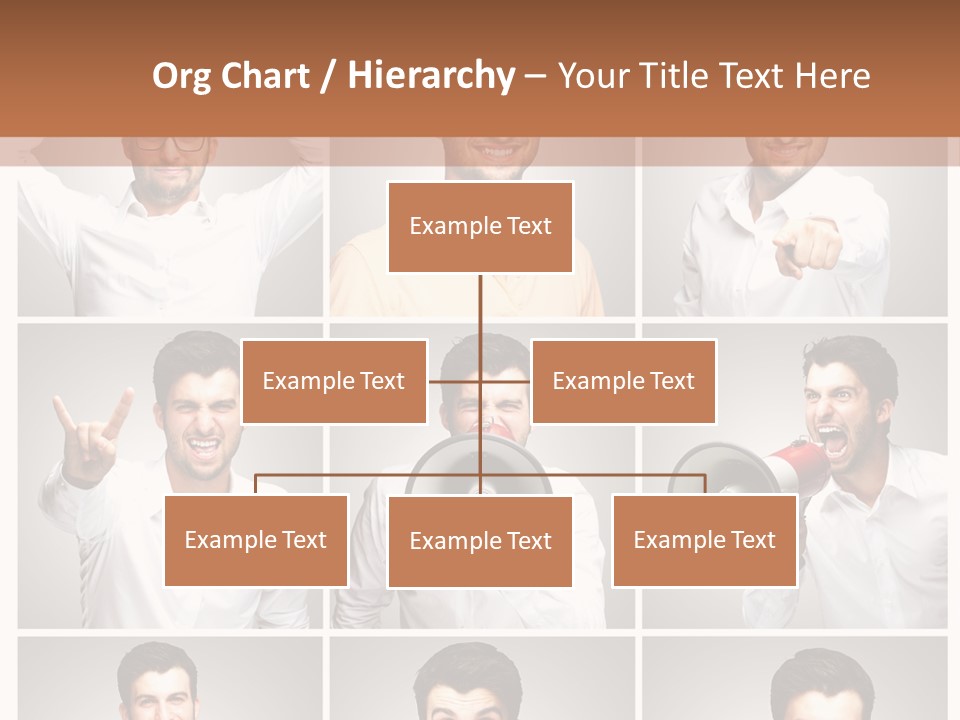 Org Chart / Hierarchy – Your Title Text Here

Example Text

Example Text

Example Text

Example Text

Example Text

Example Text